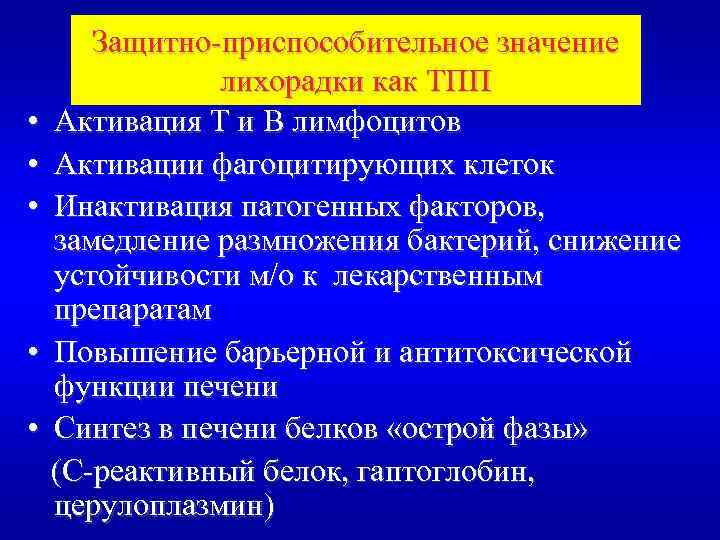 Защитно-приспособительное значение лихорадки как ТПП

• Активация Т и В лимфоцитов
• Активации фагоцитирующих клеток
• Инактивация патогенных факторов, замедление размножения бактерий, снижение устойчивости м/о к лекарственным препаратам
• Повышение барьерной и антитоксической функции печени
• Синтез в печени белков «острой фазы»
(С-реактивный белок, гаптоглобин, церулоплазмин)